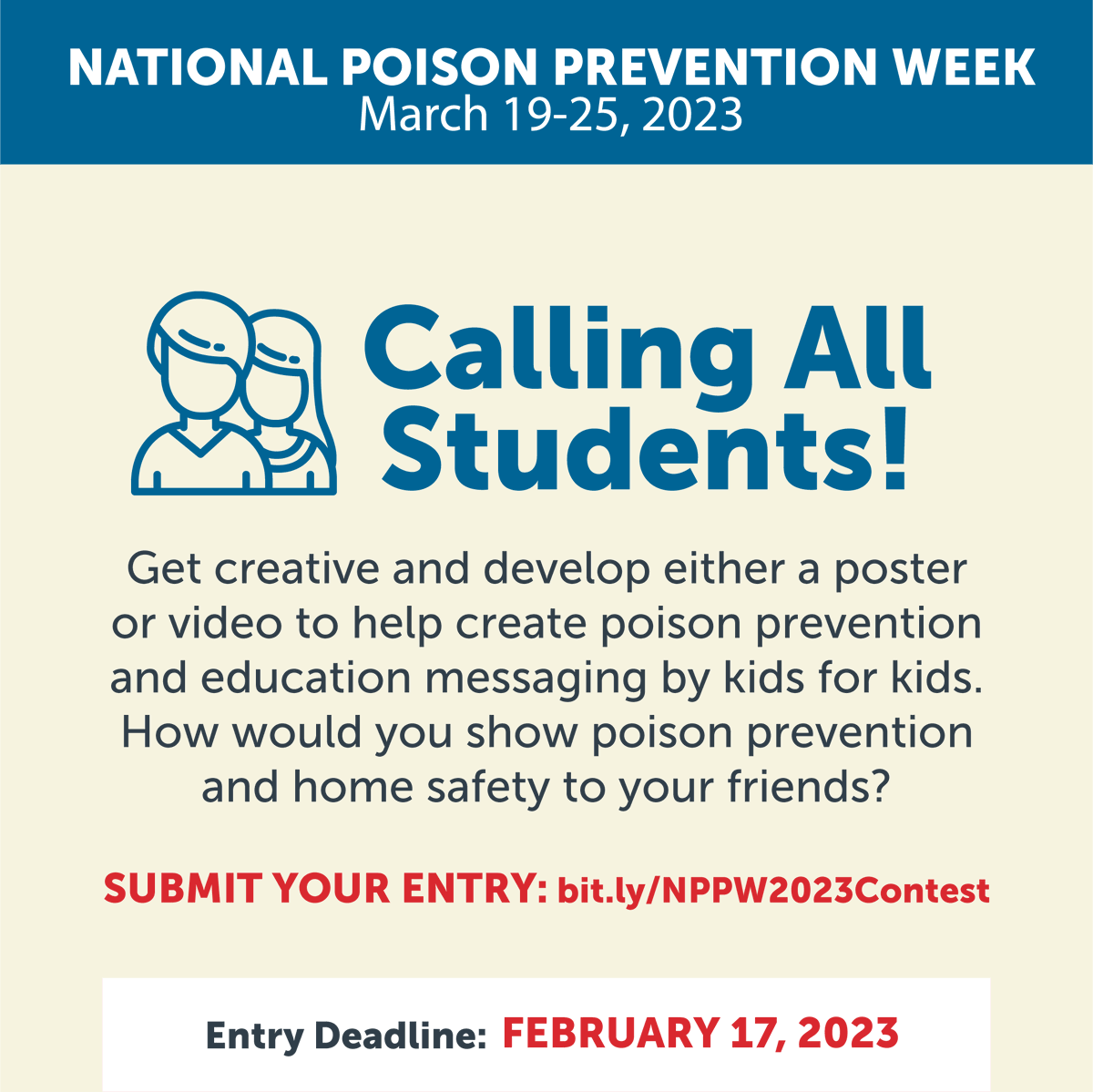 NATIONAL POISON PREVENTION WEEK
March 19-25, 2023

Calling All Students!

Get creative and develop either a poster or video to help create poison prevention and education messaging by kids for kids. How would you show poison prevention and home safety to your friends?

SUBMIT YOUR ENTRY: bit.ly/NPPW2023Contest

Entry Deadline: FEBRUARY 17, 2023